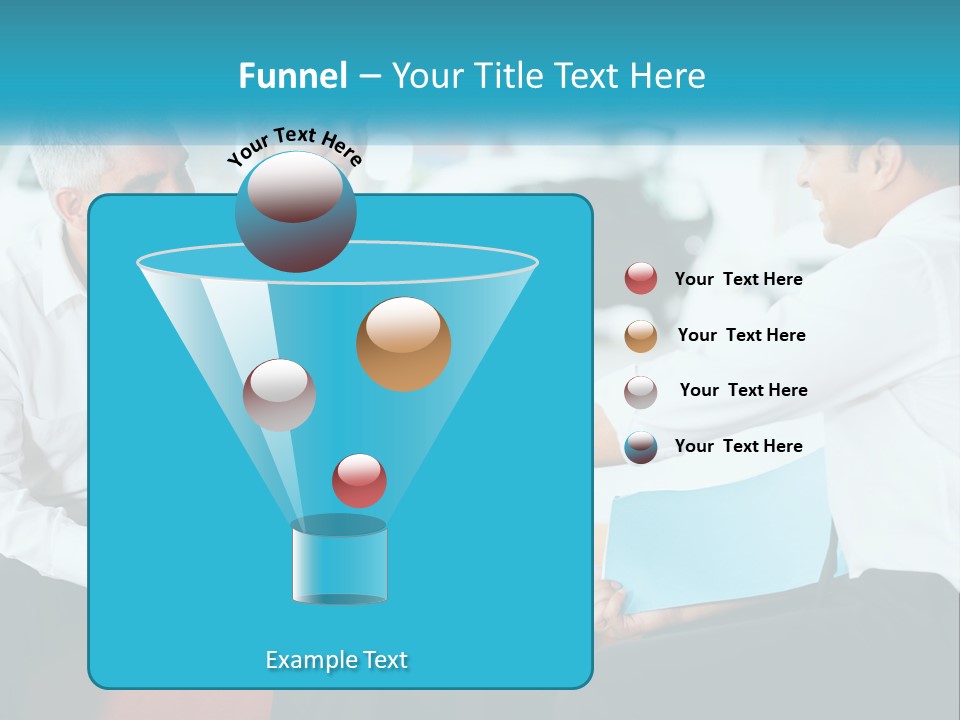 Funnel – Your Title Text Here

Your Text Here

Your Text Here

Your Text Here

Your Text Here

Your Text Here

Example Text